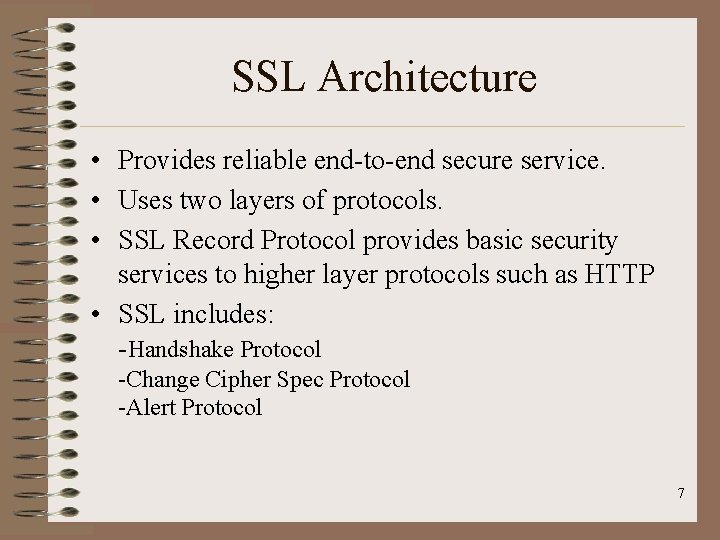 SSL Architecture

• Provides reliable end-to-end secure service.
• Uses two layers of protocols.
• SSL Record Protocol provides basic security services to higher layer protocols such as HTTP
• SSL includes:

-Handshake Protocol
-Change Cipher Spec Protocol
-Alert Protocol

7